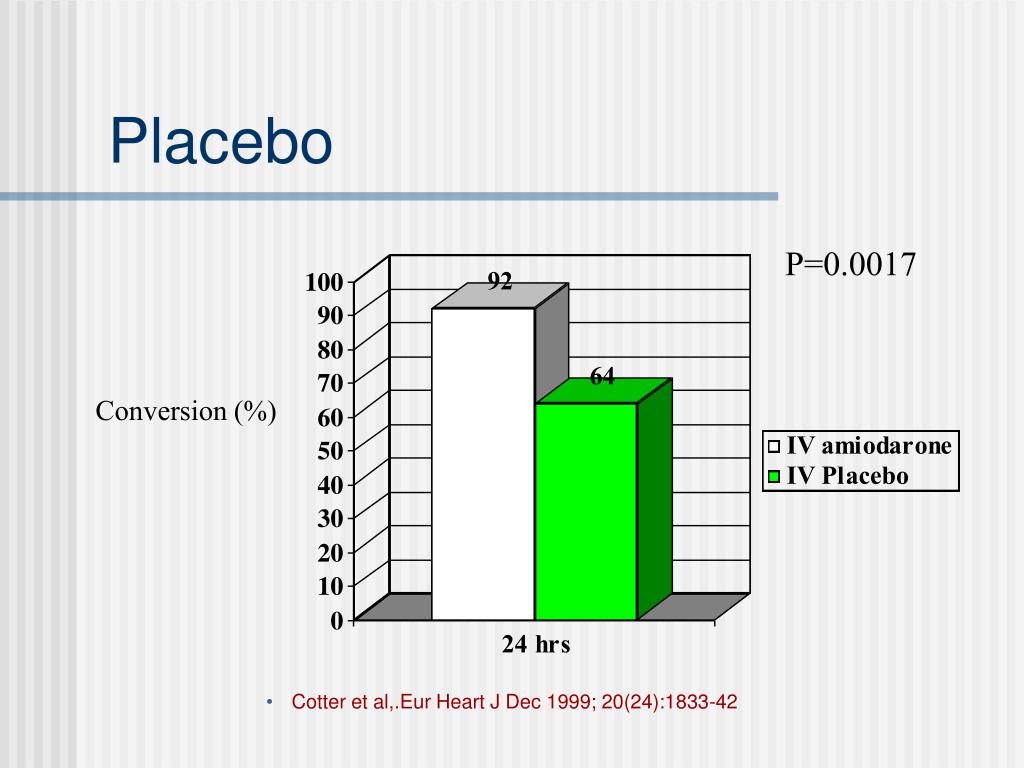 Placebo

P=0.0017

Conversion (%)

100
90
80
70
60
50
40
30
20
10
0

92

64

24 hrs

IV amiodarone
IV Placebo

• Cotter et al,.Eur Heart J Dec 1999; 20(24):1833-42